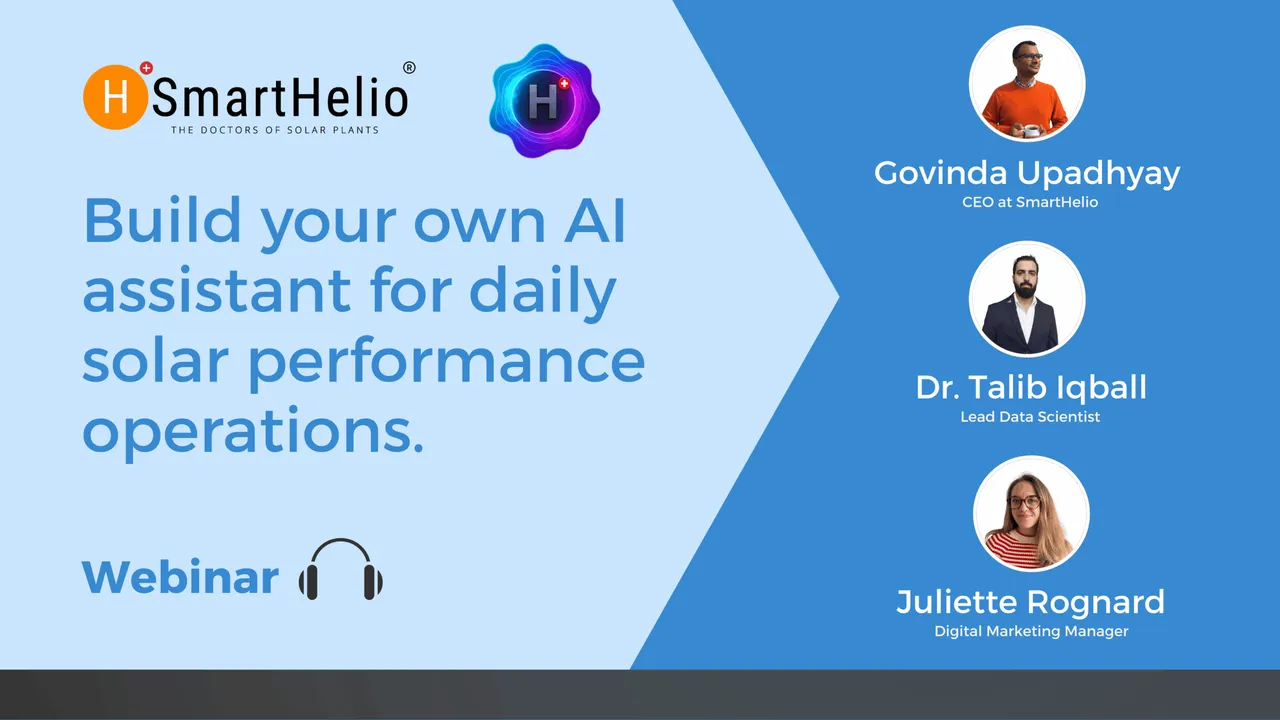 H SmartHelio®
THE DOCTORS OF SOLAR PLANTS

H

Build your own AI assistant for daily solar performance operations.

Webinar

Govinda Upadhyay
CEO at SmartHelio

Dr. Talib Iqball
Lead Data Scientist

Juliette Rognard
Digital Marketing Manager